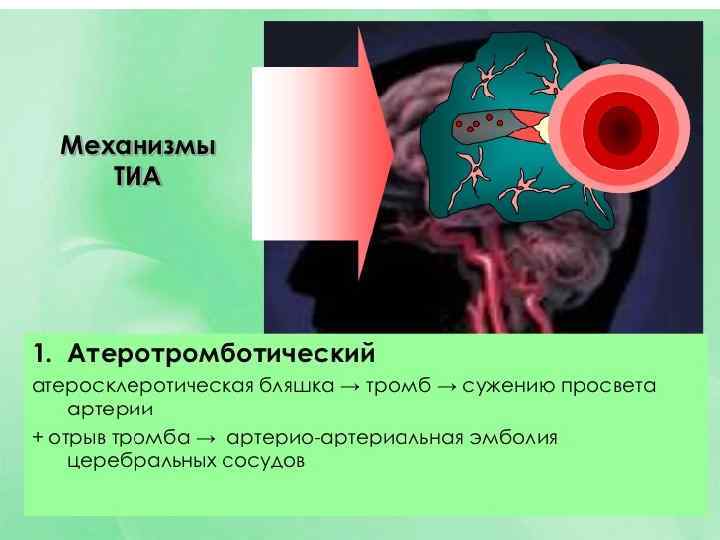 Механизмы ТИА

1. Атеротромботический

атеросклеротическая бляшка → тромб → сужению просвета артерии

+ отрыв тромба → артерио-артериальная эмболия церебральных сосудов